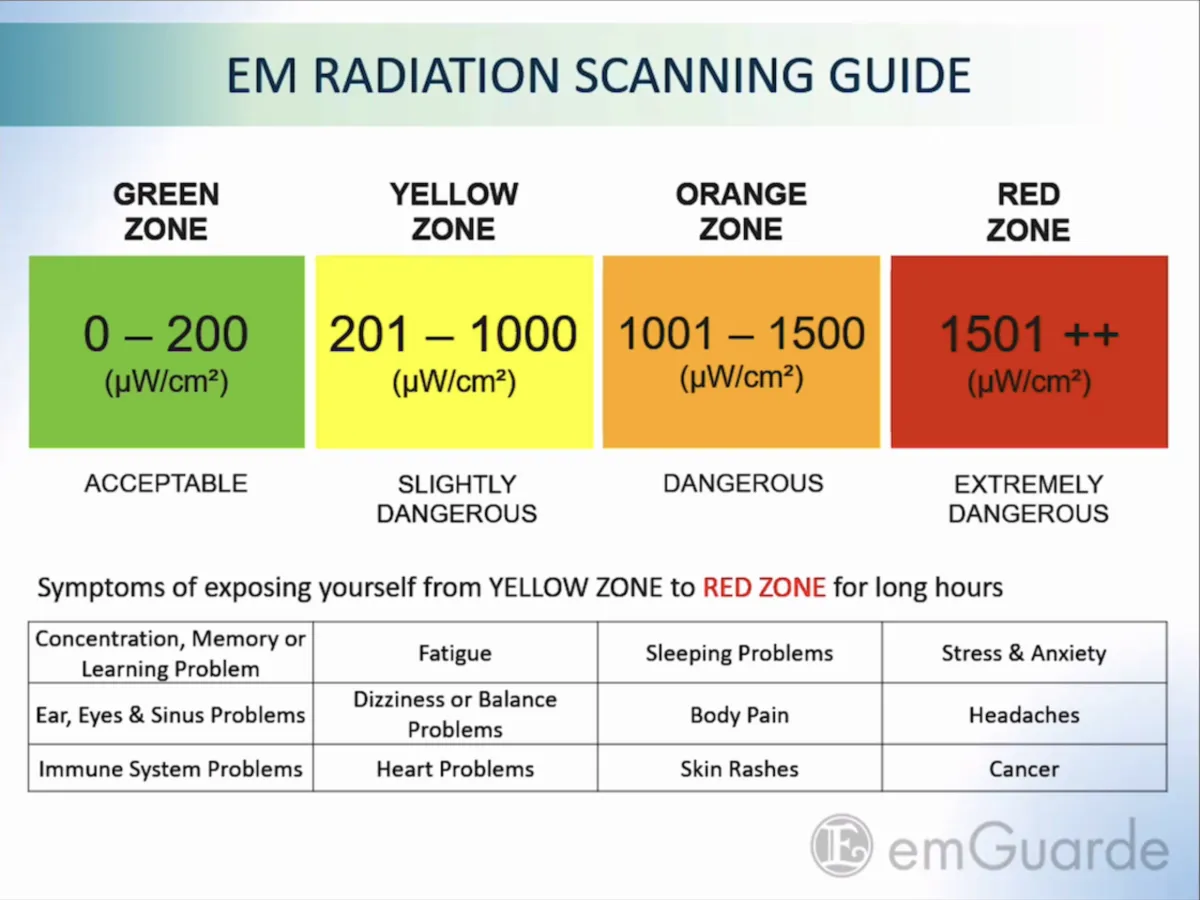 EM RADIATION SCANNING GUIDE

GREEN ZONE

0 – 200 (μW/cm²)

ACCEPTABLE

YELLOW ZONE

201 – 1000 (μW/cm²)

SLIGHTLY DANGEROUS

ORANGE ZONE

1001 – 1500 (μW/cm²)

DANGEROUS

RED ZONE

1501 ++ (μW/cm²)

EXTREMELY DANGEROUS

Symptoms of exposing yourself from YELLOW ZONE to RED ZONE for long hours

| Concentration, Memory or Learning Problem | Fatigue | Sleeping Problems | Stress & Anxiety |
|---|---|---|---|
| Ear, Eyes & Sinus Problems | Dizziness or Balance Problems | Body Pain | Headaches |
| Immune System Problems | Heart Problems | Skin Rashes | Cancer |

emGuarde